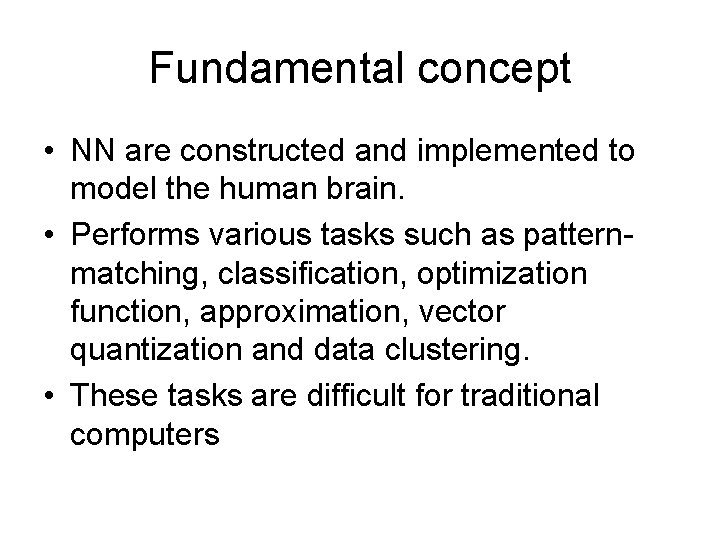 Fundamental concept

• NN are constructed and implemented to model the human brain.

• Performs various tasks such as pattern-matching, classification, optimization function, approximation, vector quantization and data clustering.

• These tasks are difficult for traditional computers